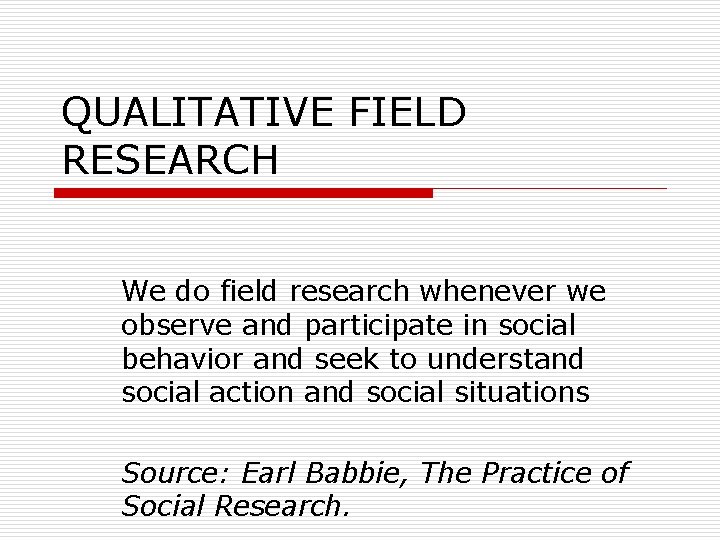 QUALITATIVE FIELD RESEARCH

We do field research whenever we observe and participate in social behavior and seek to understand social action and social situations

Source: Earl Babbie, The Practice of Social Research.